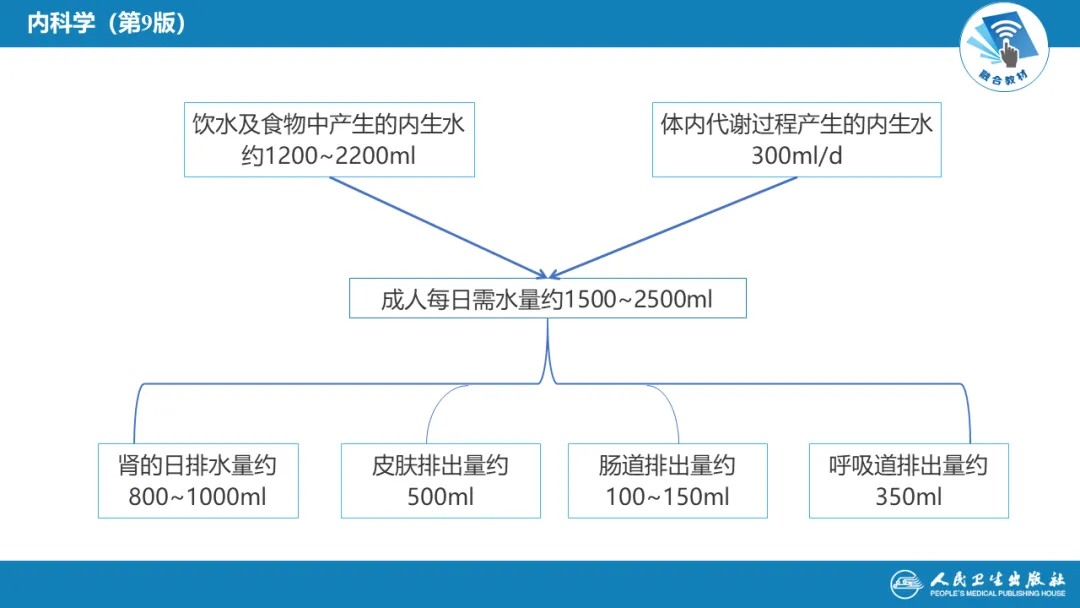 内科学（第9版）

融合教材

饮水及食物中产生的内生水
约1200~2200ml

体内代谢过程产生的内生水
300ml/d

成人每日需水量约1500~2500ml

肾的日排水量约
800~1000ml

皮肤排出量约
500ml

肠道排出量约
100~150ml

呼吸道排出量约
350ml

人民卫生出版社
PEOPLE'S MEDICAL PUBLISHING HOUSE